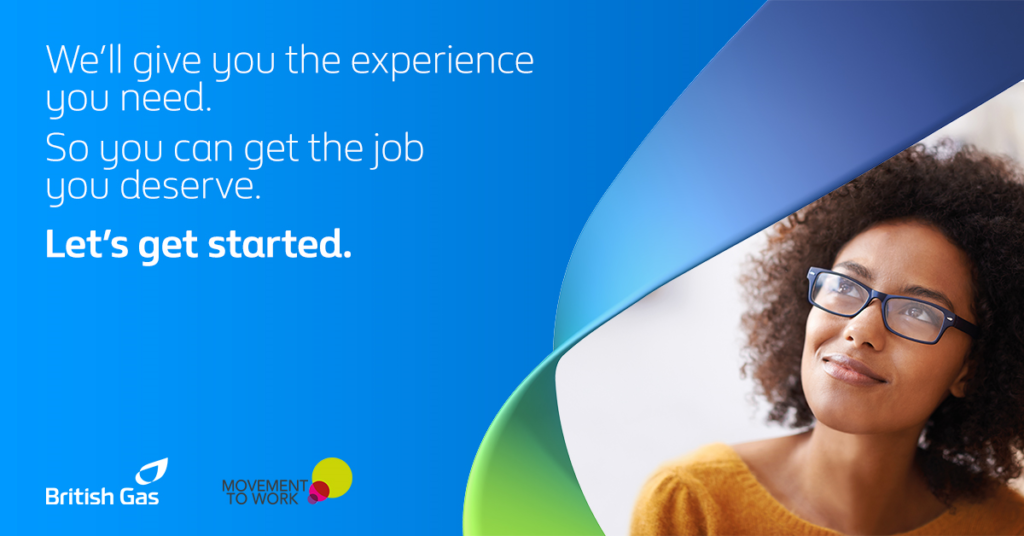 We'll give you the experience you need.

So you can get the job you deserve.

Let's get started.

British Gas

MOVEMENT TO WORK